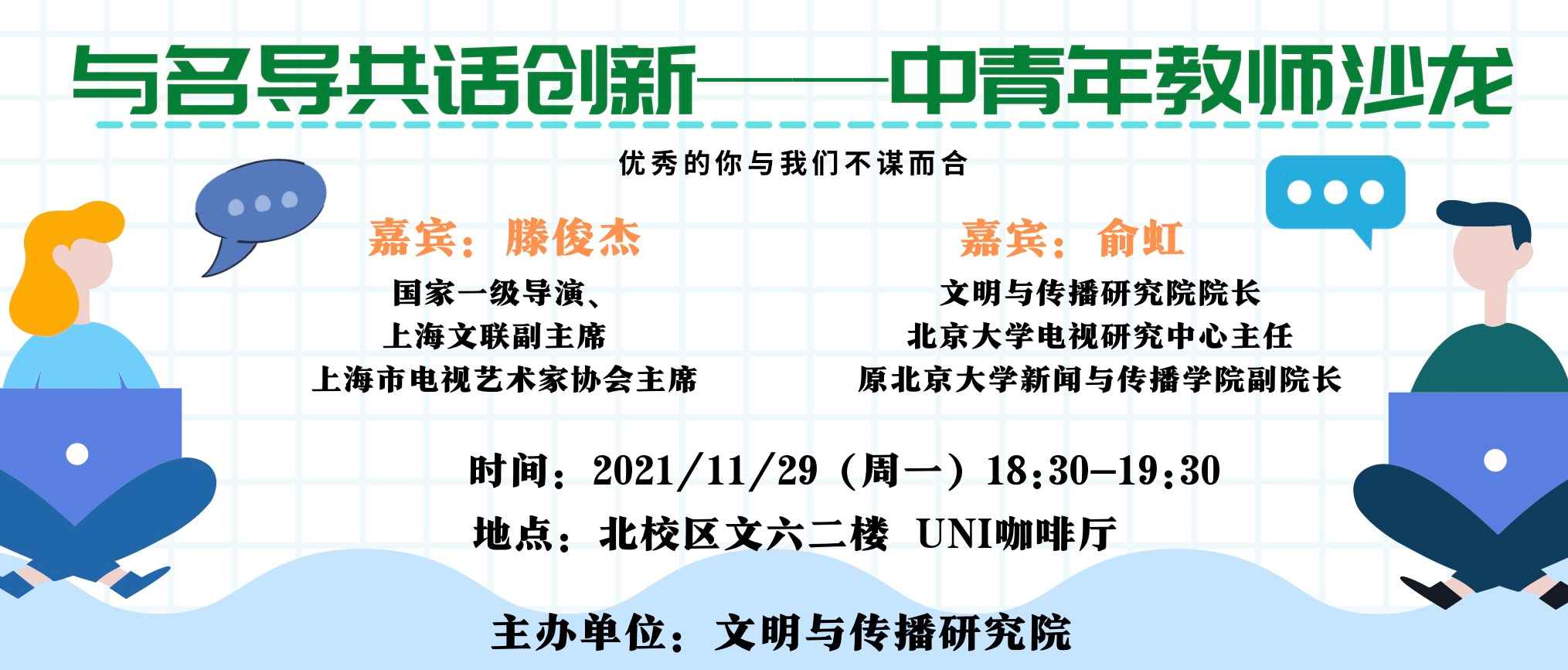 与名导共话创新——中青年教师沙龙

优秀的你与我们不谋而合

嘉宾：滕俊杰

国家一级导演、
上海文联副主席
上海市电视艺术家协会主席

嘉宾：俞虹

文明与传播研究院院长
北京大学电视研究中心主任
原北京大学新闻与传播学院副院长

时间：2021/11/29（周一）18:30-19:30

地点：北校区文六二楼 UNI咖啡厅

主办单位：文明与传播研究院